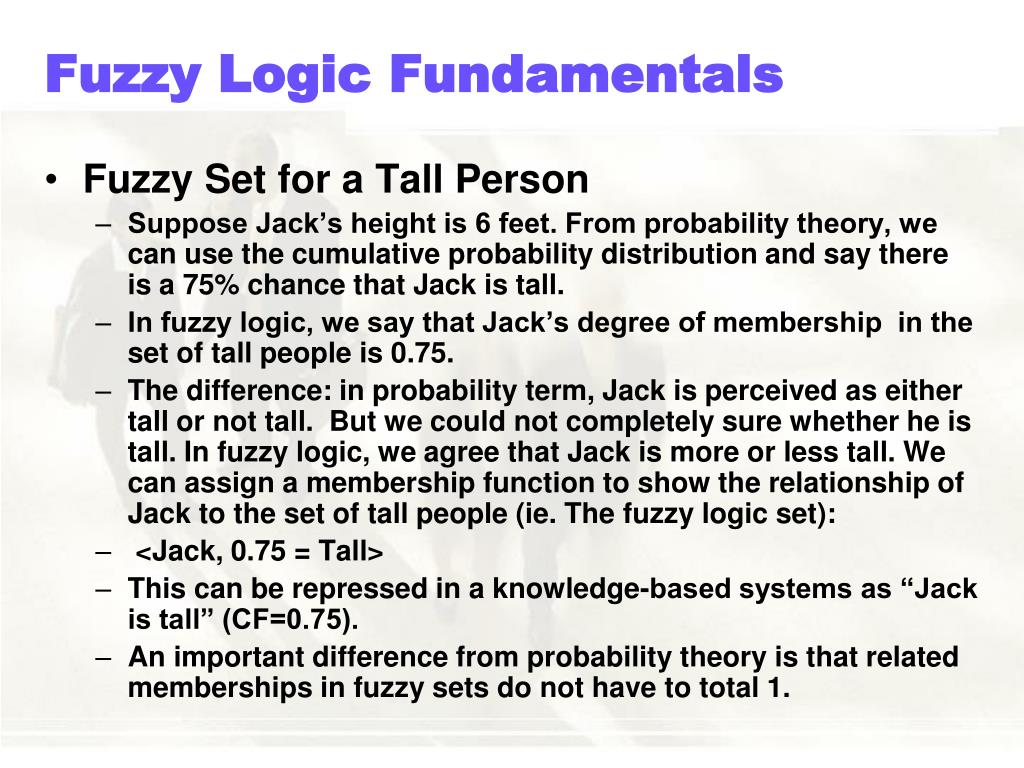 Fuzzy Logic Fundamentals

• Fuzzy Set for a Tall Person
– Suppose Jack’s height is 6 feet. From probability theory, we can use the cumulative probability distribution and say there is a 75% chance that Jack is tall.
– In fuzzy logic, we say that Jack’s degree of membership in the set of tall people is 0.75.
– The difference: in probability term, Jack is perceived as either tall or not tall. But we could not completely sure whether he is tall. In fuzzy logic, we agree that Jack is more or less tall. We can assign a membership function to show the relationship of Jack to the set of tall people (ie. The fuzzy logic set):
– <Jack, 0.75 = Tall>
– This can be repressed in a knowledge-based systems as “Jack is tall” (CF=0.75).
– An important difference from probability theory is that related memberships in fuzzy sets do not have to total 1.